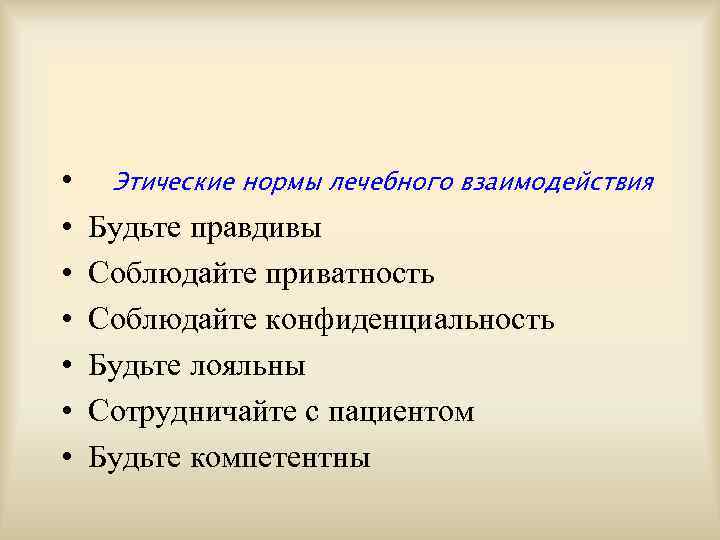 • Этические нормы лечебного взаимодействия
• Будьте правдивы
• Соблюдайте приватность
• Соблюдайте конфиденциальность
• Будьте лояльны
• Сотрудничайте с пациентом
• Будьте компетентны